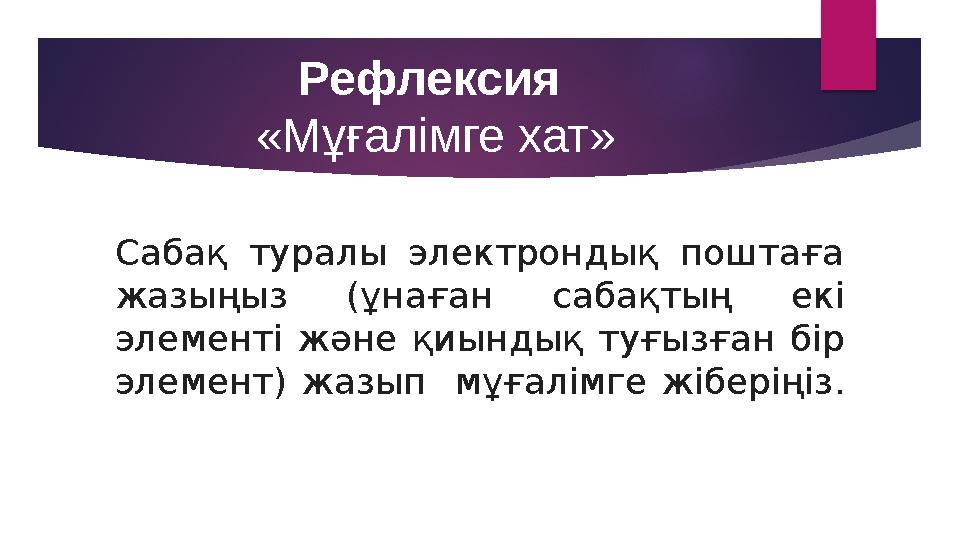 Рефлексия
«Мұғалімге хат»

Сабақ туралы электрондық поштаға жазыңыз (ұнаған сабақтың екі элементі және қиындық туғызған бір элемент) жазып мұғалімге жіберіңіз.